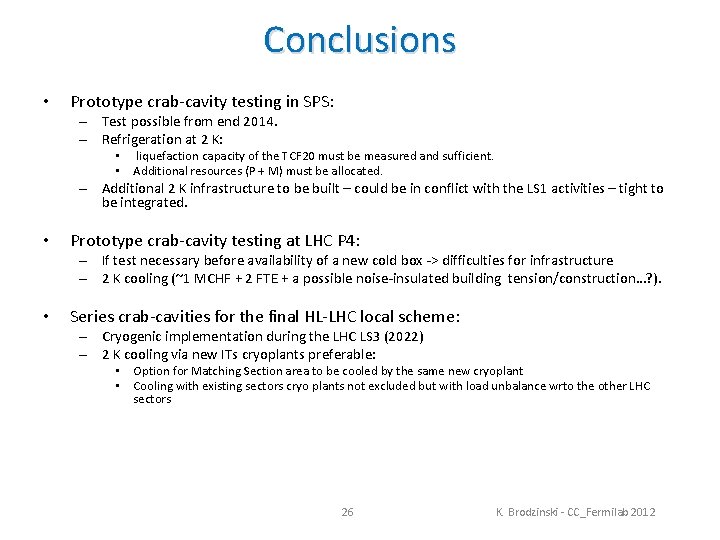 Conclusions

• Prototype crab-cavity testing in SPS:
– Test possible from end 2014.
– Refrigeration at 2 K:
• liquefaction capacity of the TCF20 must be measured and sufficient.
• Additional resources (P + M) must be allocated.
– Additional 2 K infrastructure to be built – could be in conflict with the LS1 activities – tight to be integrated.

• Prototype crab-cavity testing at LHC P4:
– If test necessary before availability of a new cold box -> difficulties for infrastructure
– 2 K cooling (~1 MCHF + 2 FTE + a possible noise-insulated building tension/construction…?).

• Series crab-cavities for the final HL-LHC local scheme:
– Cryogenic implementation during the LHC LS3 (2022)
– 2 K cooling via new ITs cryoplants preferable:
• Option for Matching Section area to be cooled by the same new cryoplant
• Cooling with existing sectors cryo plants not excluded but with load unbalance wrto the other LHC sectors

26

K. Brodzinski - CC_Fermilab 2012